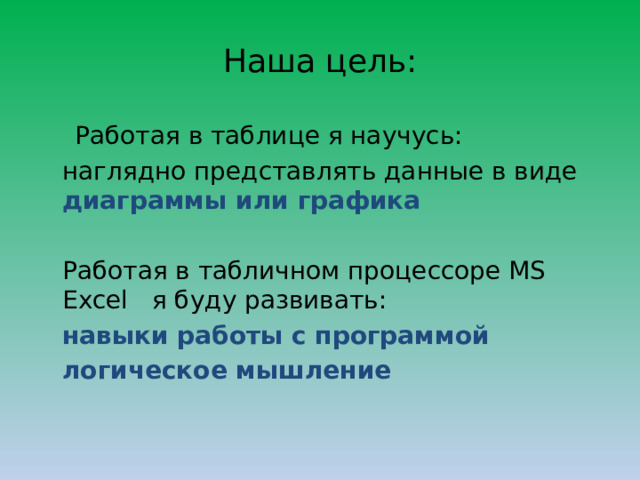 Наша цель:

Работая в таблице я научусь:

наглядно представлять данные в виде диаграммы или графика

Работая в табличном процессоре MS Excel я буду развивать:

навыки работы с программой

логическое мышление